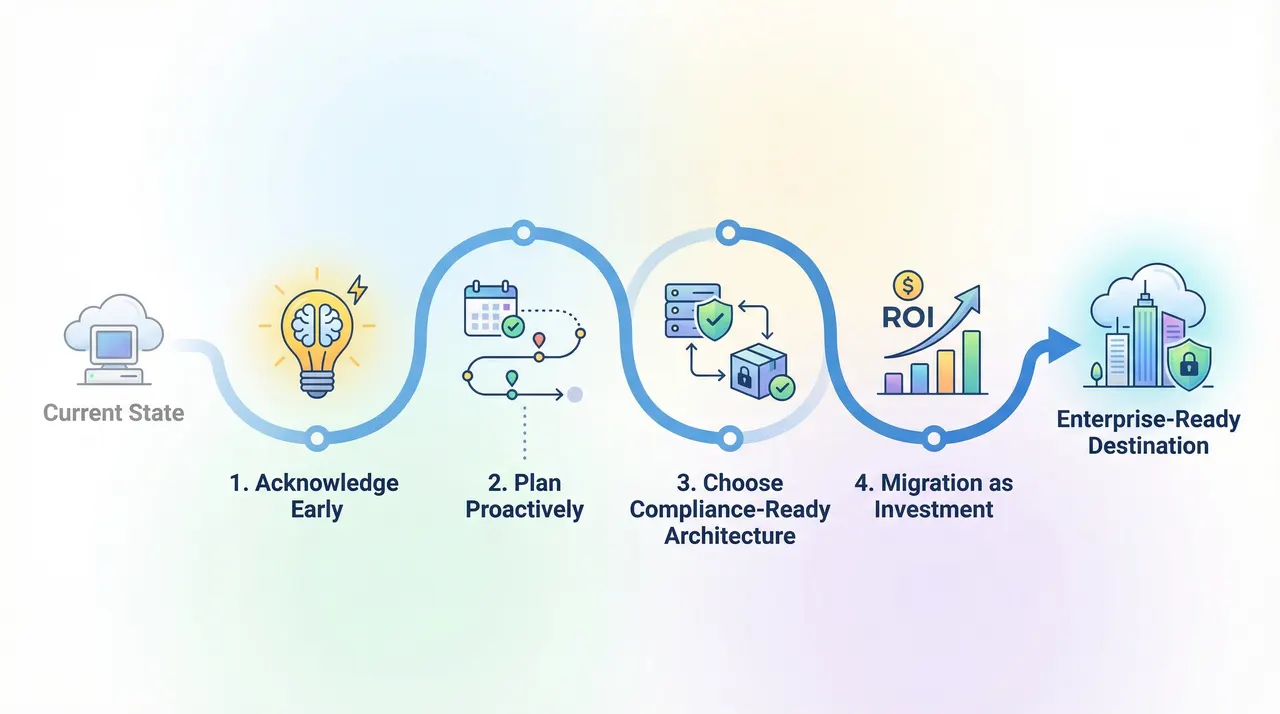 Current State

1. Acknowledge Early

2. Plan Proactively

3. Choose Compliance-Ready Architecture

ROI

4. Migration as Investment

Enterprise-Ready Destination